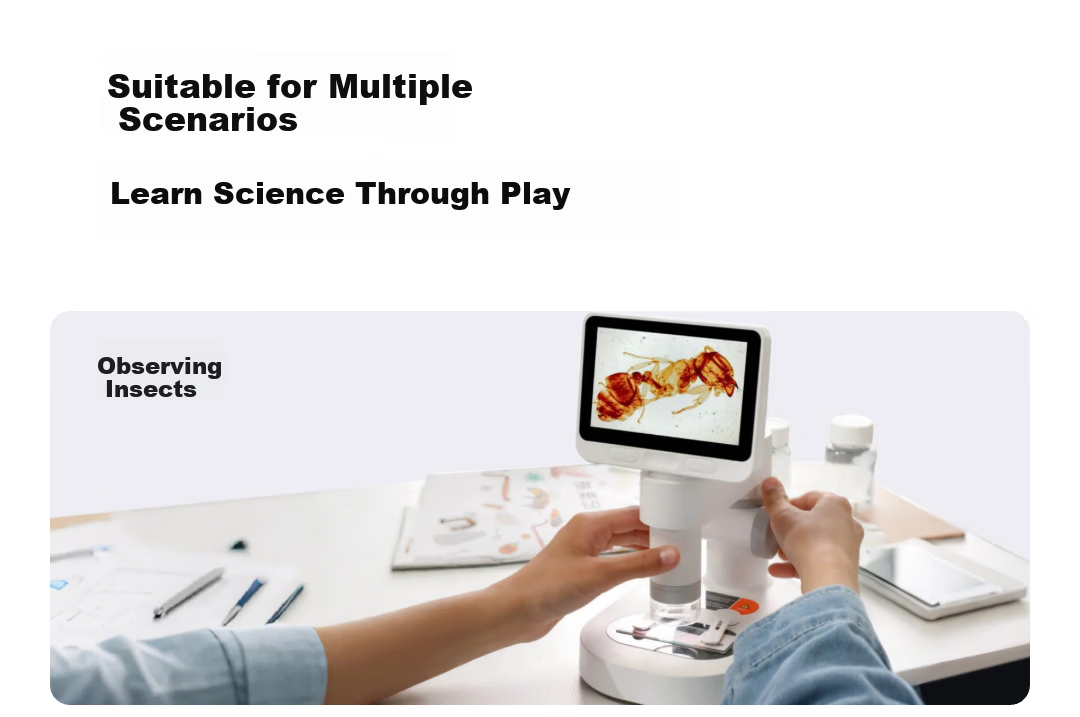 Suitable for Multiple Scenarios

Learn Science Through Play

Observing Insects